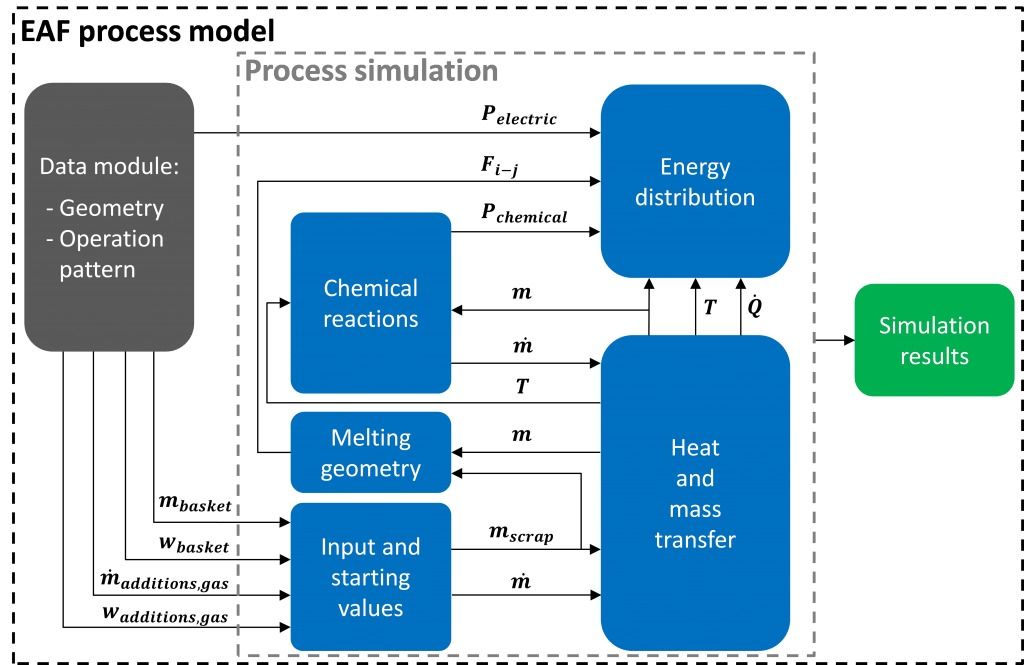 EAF process model

Process simulation

Data module:
- Geometry
- Operation pattern

$P_{electric}$

$F_{i-j}$

$P_{chemical}$

Energy distribution

Chemical reactions

$m$

$\dot{m}$

$T$

$T$

$\dot{Q}$

Simulation results

Melting geometry

$m$

Heat and mass transfer

$m_{basket}$

$w_{basket}$

$\dot{m}_{additions,gas}$

$w_{additions,gas}$

Input and starting values

$m_{scrap}$

$\dot{m}$